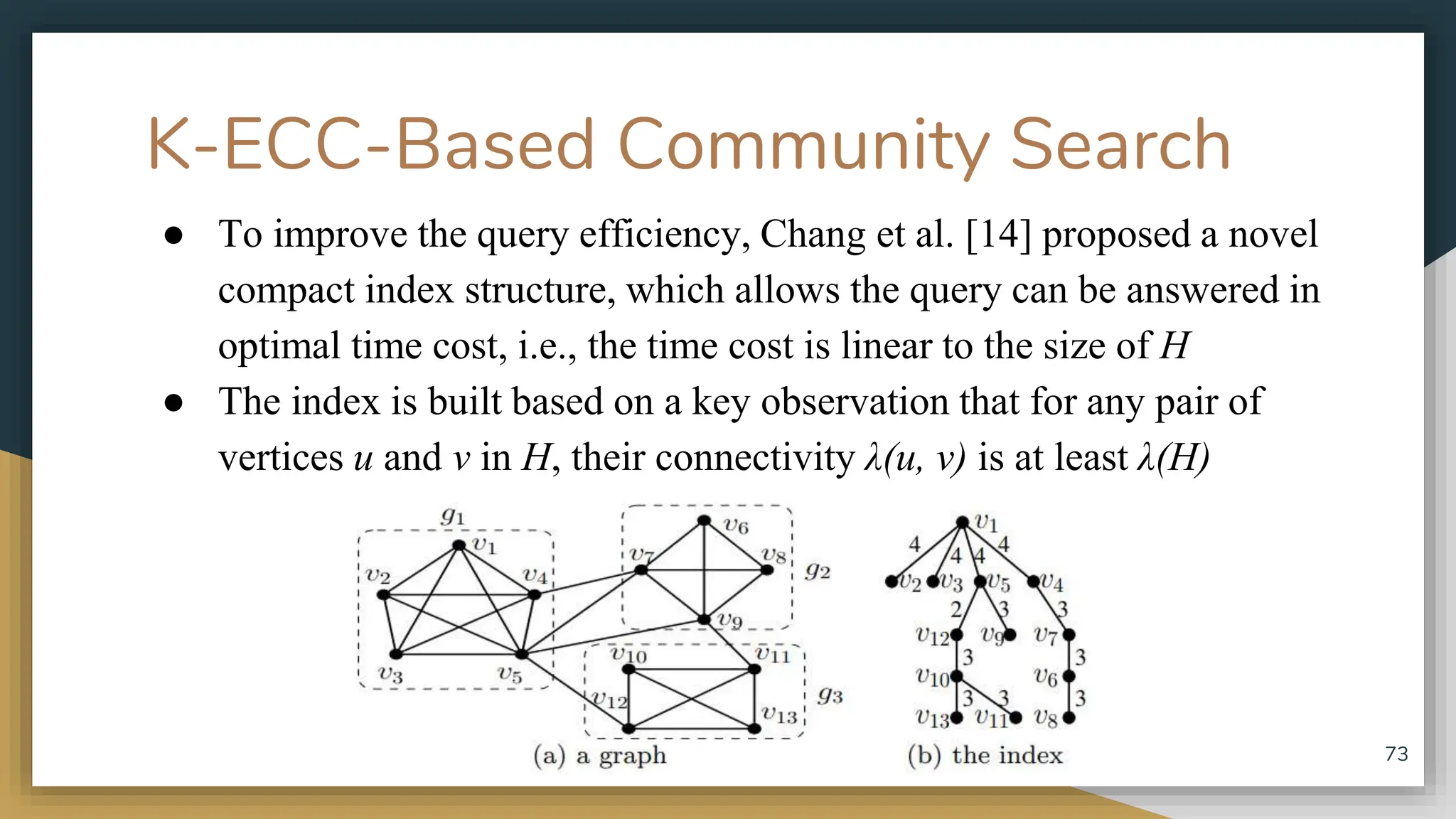 K-ECC-Based Community Search

● To improve the query efficiency, Chang et al. [14] proposed a novel compact index structure, which allows the query can be answered in optimal time cost, i.e., the time cost is linear to the size of $H$

● The index is built based on a key observation that for any pair of vertices $u$ and $v$ in $H$, their connectivity $\lambda(u, v)$ is at least $\lambda(H)$

$g_1$ $v_1$ $v_2$ $v_4$ $v_3$ $v_5$ $v_6$ $v_7$ $v_8$ $g_2$ $v_9$ $v_{10}$ $v_{11}$ $v_{12}$ $v_{13}$ $g_3$

(a) a graph

$v_1$ 4 4 4 4 $v_2$ $v_3$ $v_5$ $v_4$ 2 3 3 $v_{12}$ $v_9$ $v_7$ 3 3 $v_{10}$ $v_6$ 3 3 3 $v_{13}$ $v_{11}$ $v_8$

(b) the index

73